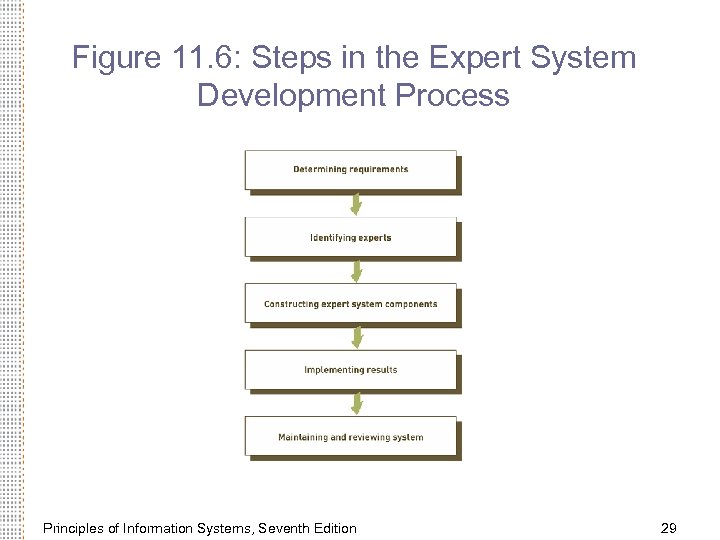 Figure 11.6: Steps in the Expert System Development Process

Determining requirements

Identifying experts

Constructing expert system components

Implementing results

Maintaining and reviewing system

Principles of Information Systems, Seventh Edition

29